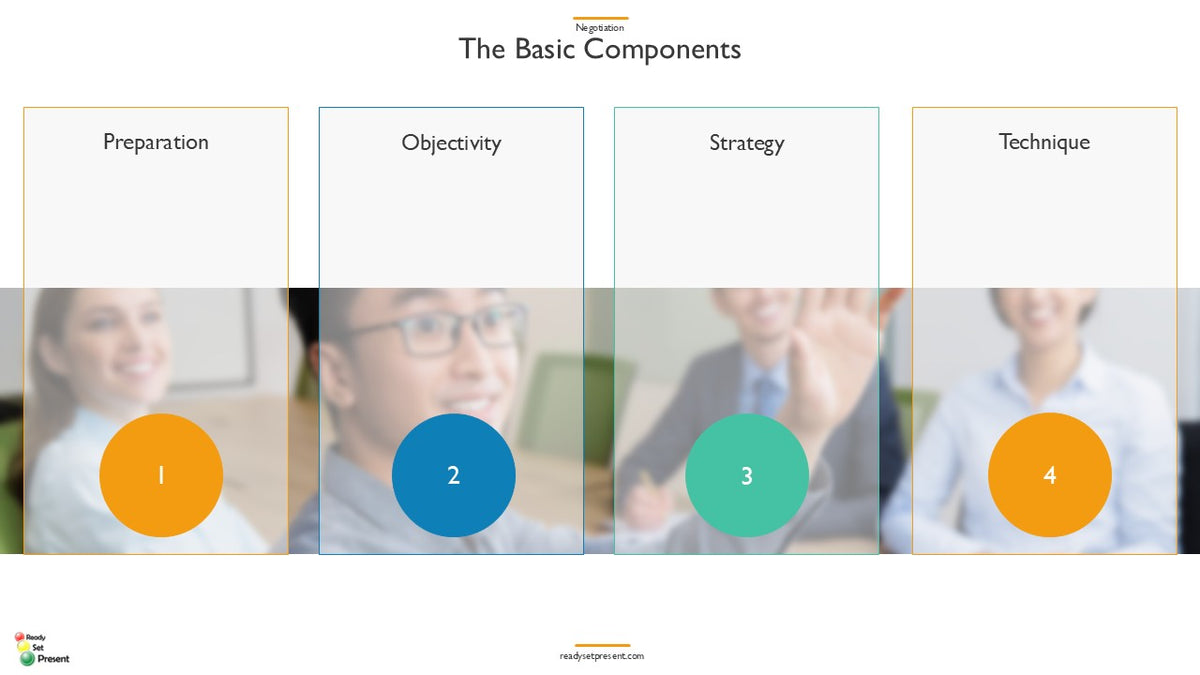 Negotiation
The Basic Components

Preparation

1

Objectivity

2

Strategy

3

Technique

4

Ready
Set
Present

readysetpresent.com